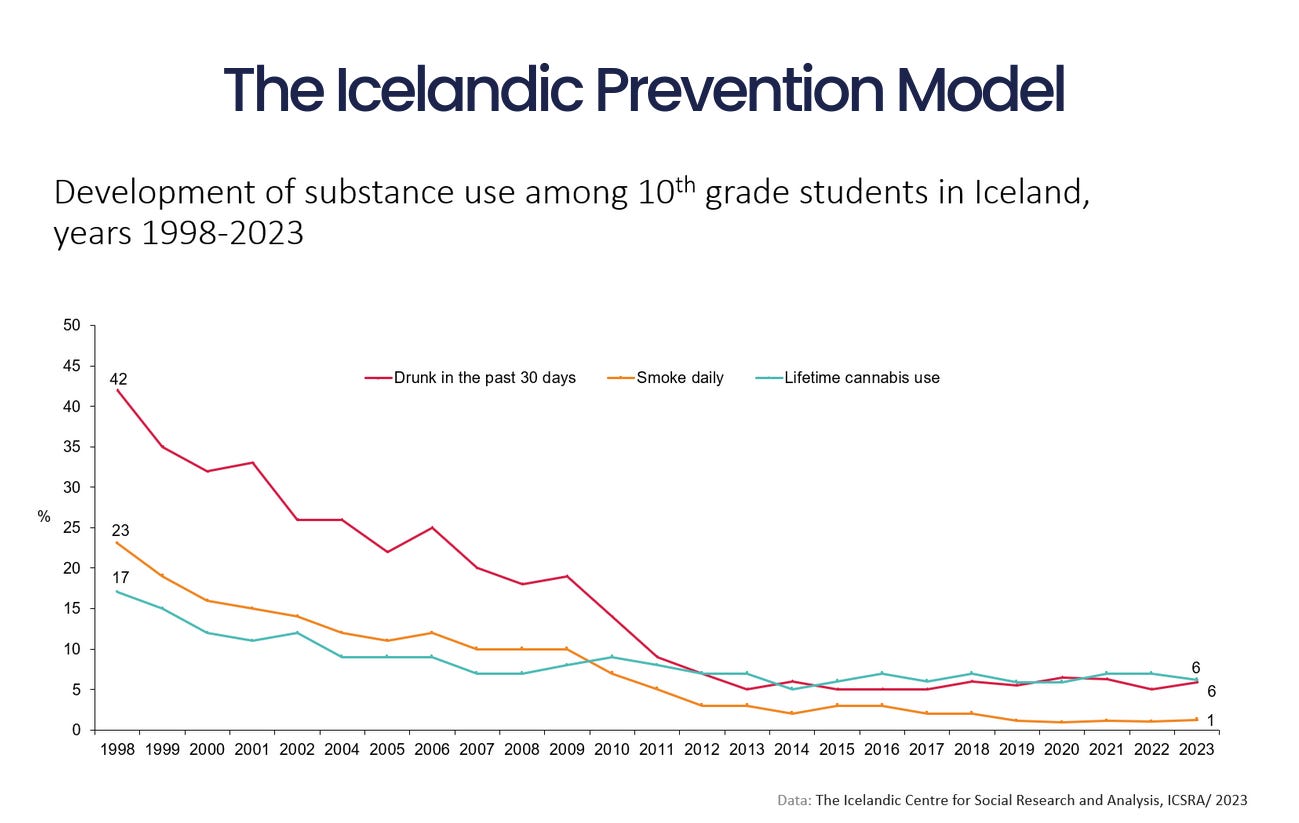 The Icelandic Prevention Model

Development of substance use among 10$^{th}$ grade students in Iceland, years 1998-2023

50
45
40
35
30
25
20
15
10
5
0

%

Drunk in the past 30 days
Smoke daily
Lifetime cannabis use

42
23
17
6
6
1

1998 1999 2000 2001 2002 2004 2005 2006 2007 2008 2009 2010 2011 2012 2013 2014 2015 2016 2017 2018 2019 2020 2021 2022 2023

Data: The Icelandic Centre for Social Research and Analysis, ICSRA/ 2023